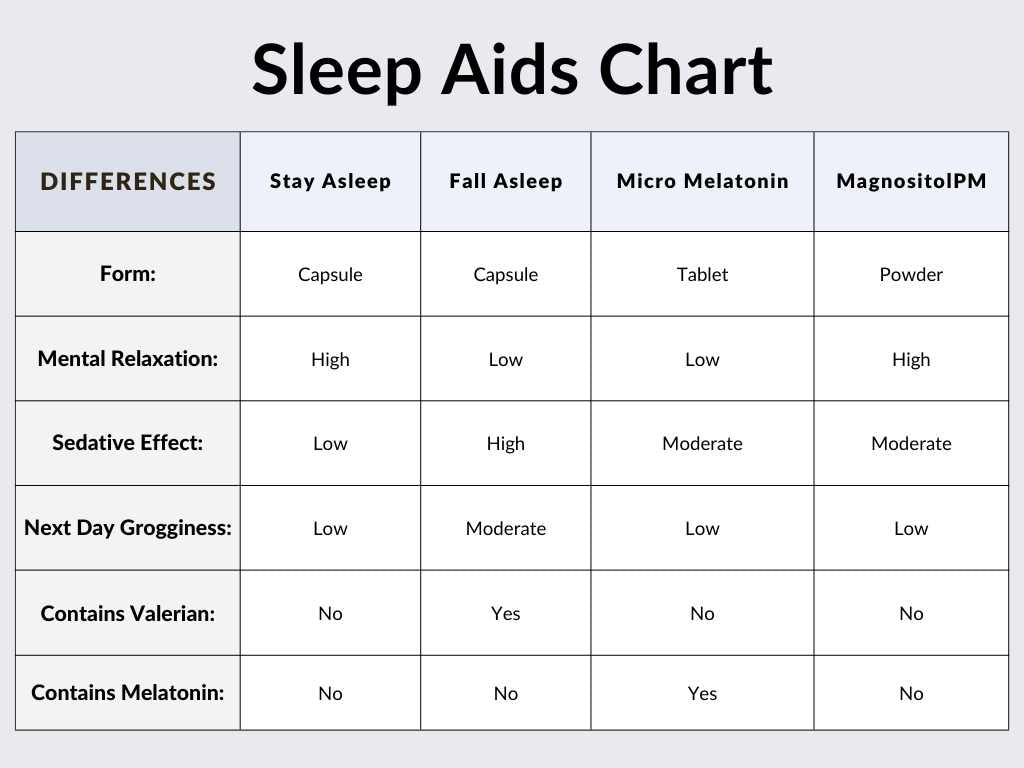 Sleep Aids Chart

| DIFFERENCES | Stay Asleep | Fall Asleep | Micro Melatonin | MagnositolPM |
|---|---|---|---|---|
| Form: | Capsule | Capsule | Tablet | Powder |
| Mental Relaxation: | High | Low | Low | High |
| Sedative Effect: | Low | High | Moderate | Moderate |
| Next Day Grogginess: | Low | Moderate | Low | Low |
| Contains Valerian: | No | Yes | No | No |
| Contains Melatonin: | No | No | Yes | No |